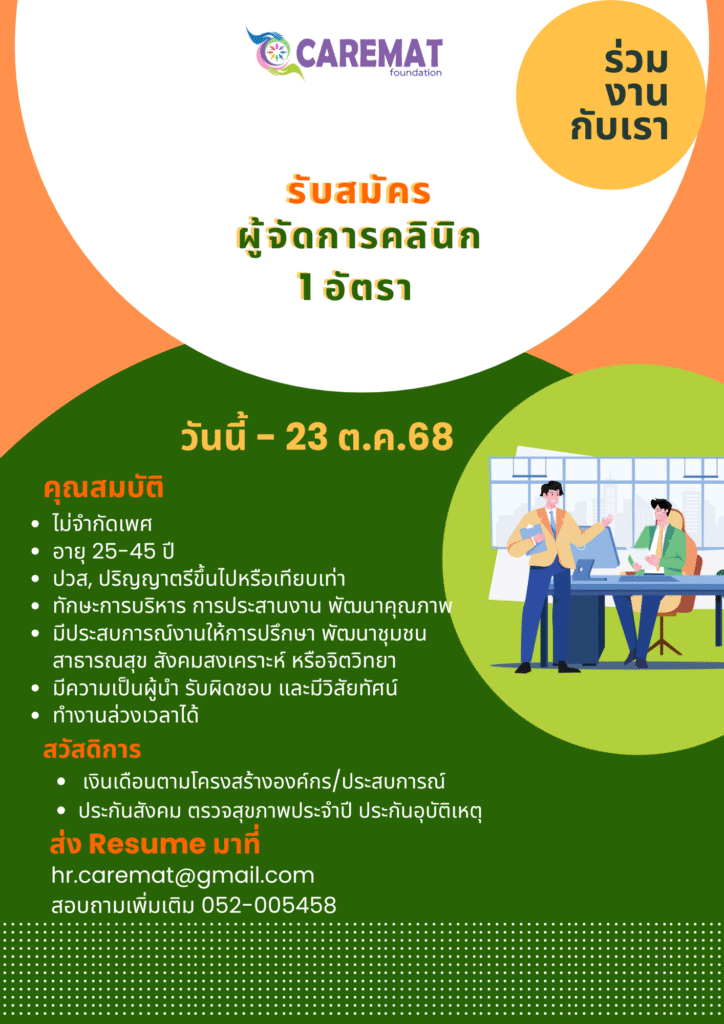 CAREMAT foundation

ร่วม
งาน
กับเรา

รับสมัคร
ผู้จัดการคลินิก
1 อัตรา

วันนี้ - 23 ต.ค.68

คุณสมบัติ
• ไม่จำกัดเพศ
• อายุ 25-45 ปี
• ปวส, ปริญญาตรีขึ้นไปหรือเทียบเท่า
• ทักษะการบริหาร การประสานงาน พัฒนาคุณภาพ
• มีประสบการณ์งานให้การปรึกษา พัฒนาชุมชน สาธารณสุข สังคมสงเคราะห์ หรือจิตวิทยา
• มีความเป็นผู้นำ รับผิดชอบ และมีวิสัยทัศน์
• ทำงานล่วงเวลาได้

สวัสดิการ
• เงินเดือนตามโครงสร้างองค์กร/ประสบการณ์
• ประกันสังคม ตรวจสุขภาพประจำปี ประกันอุบัติเหตุ

ส่ง Resume มาที่
hr.caremat@gmail.com
สอบถามเพิ่มเติม 052-005458